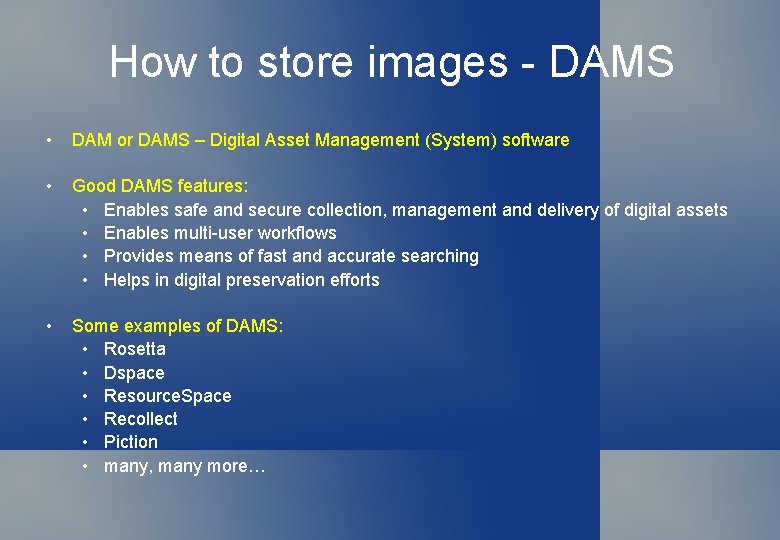 How to store images - DAMS

• DAM or DAMS – Digital Asset Management (System) software

• Good DAMS features:
  • Enables safe and secure collection, management and delivery of digital assets
  • Enables multi-user workflows
  • Provides means of fast and accurate searching
  • Helps in digital preservation efforts

• Some examples of DAMS:
  • Rosetta
  • Dspace
  • ResourceSpace
  • Recollect
  • Piction
  • many, many more…